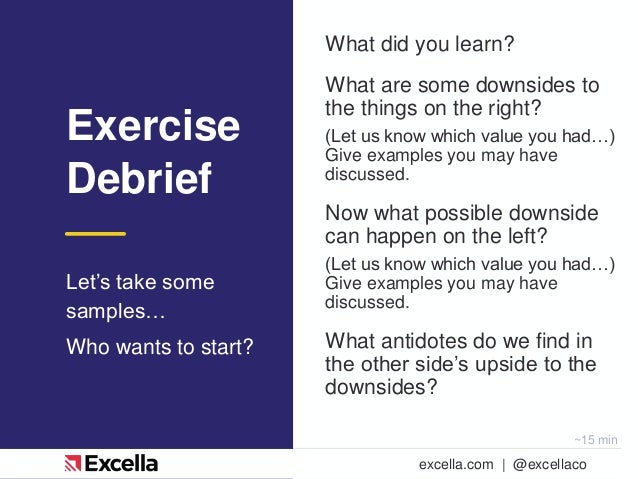 Exercise Debrief

Let's take some samples…

Who wants to start?

What did you learn?

What are some downsides to the things on the right?

(Let us know which value you had…) Give examples you may have discussed.

Now what possible downside can happen on the left?

(Let us know which value you had…) Give examples you may have discussed.

What antidotes do we find in the other side's upside to the downsides?

~15 min

Excella

excella.com | @excellaco